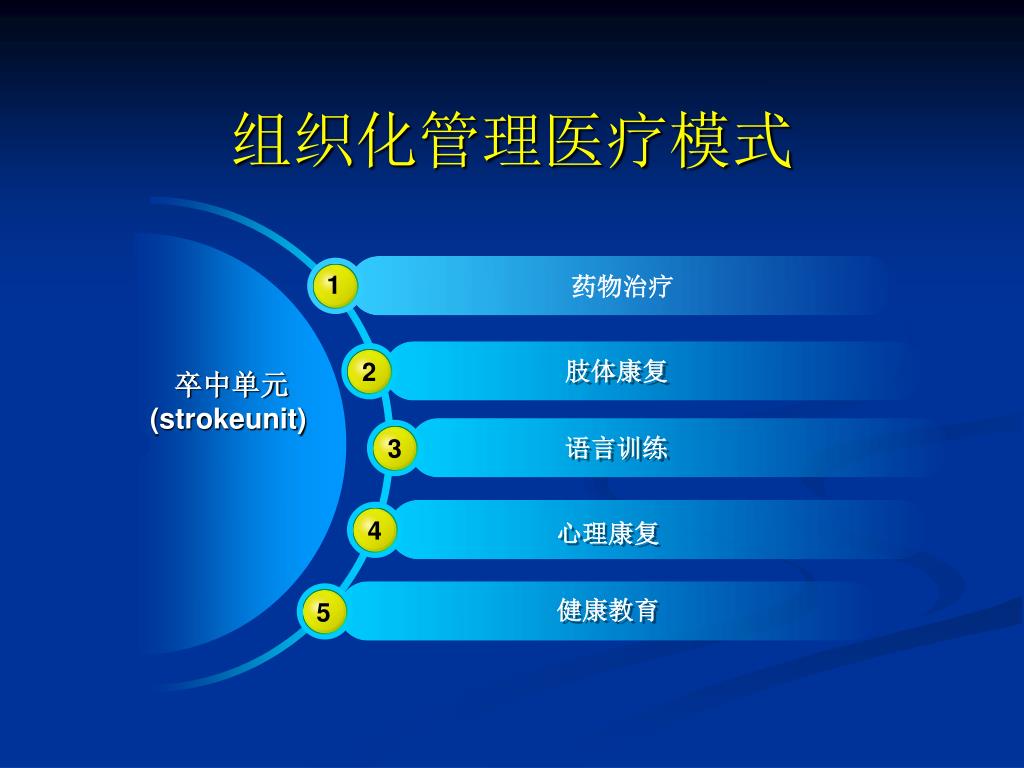 组织化管理医疗模式

卒中单元
(strokeunit)

1 药物治疗

2 肢体康复

3 语言训练

4 心理康复

5 健康教育